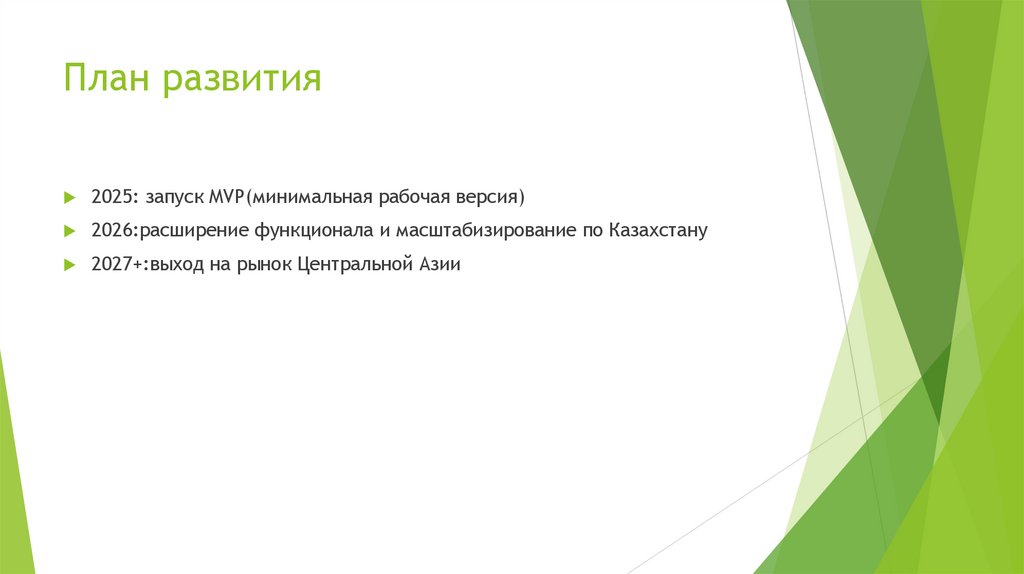 План развития

2025: запуск MVP(минимальная рабочая версия)

2026:расширение функционала и масштабизирование по Казахстану

2027+:выход на рынок Центральной Азии